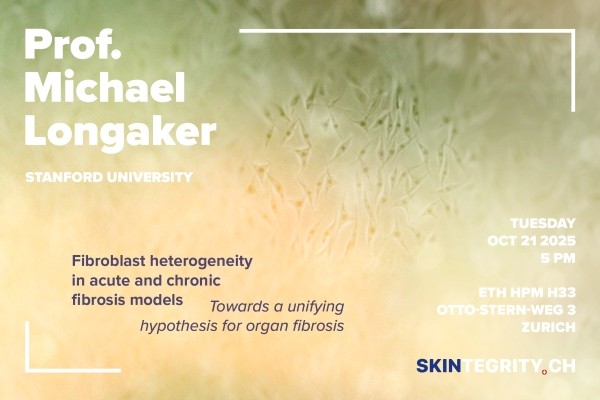 Prof. Michael Longaker

STANFORD UNIVERSITY

Fibroblast heterogeneity in acute and chronic fibrosis models

Towards a unifying hypothesis for organ fibrosis

TUESDAY
OCT 21 2025
5 PM

ETH HPM H33
OTTO-STERN-WEG 3
ZURICH

SKINTEGRITY.CH